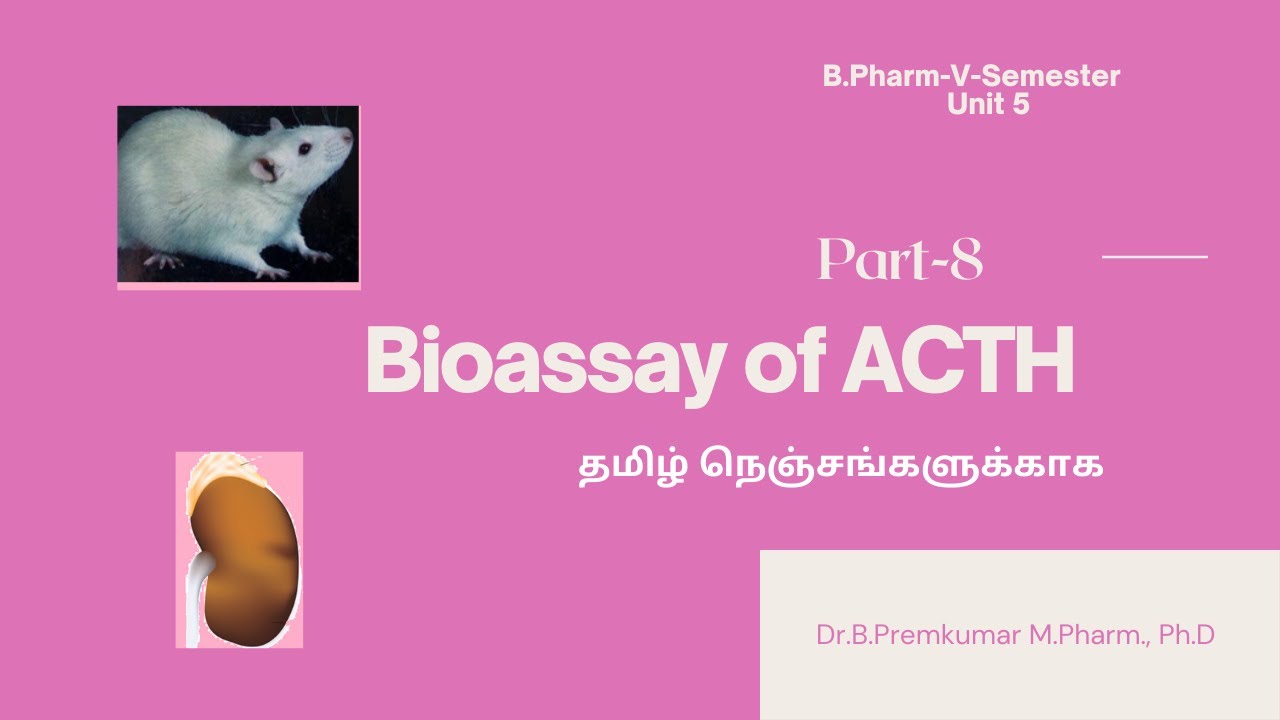 B.Pharm-V-Semester
Unit 5

Part-8

Bioassay of ACTH

தமிழ் நெஞ்சங்களுக்காக

Dr.B.Premkumar M.Pharm., Ph.D